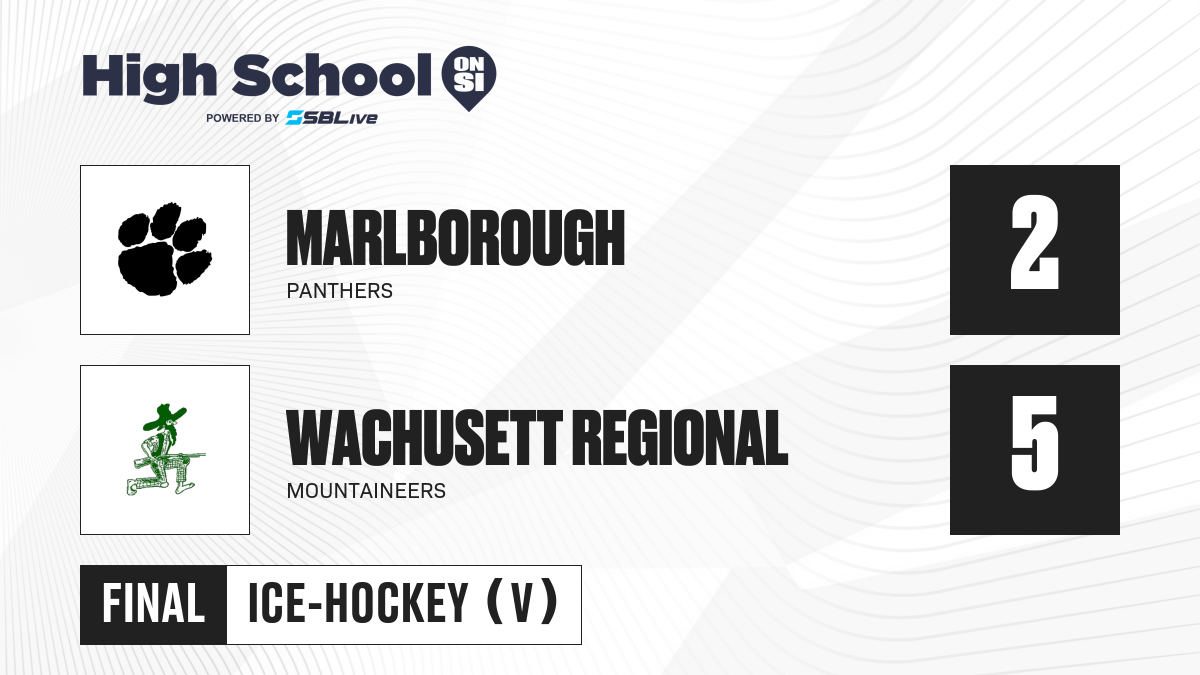 High School ON SI
POWERED BY SBLive

MARLBOROUGH
PANTHERS

2

WACHUSETT REGIONAL
MOUNTAINEERS

5

FINAL ICE-HOCKEY (V)